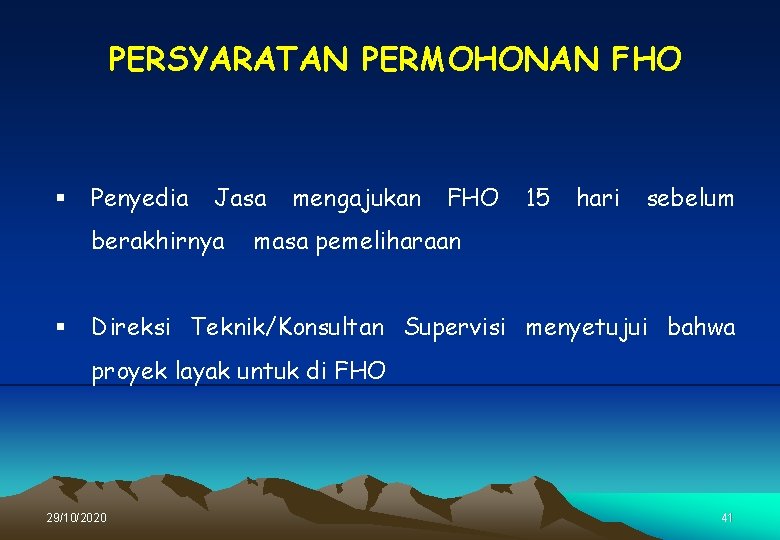 PERSYARATAN PERMOHONAN FHO

▪ Penyedia Jasa mengajukan FHO 15 hari sebelum berakhirnya masa pemeliharaan

▪ Direksi Teknik/Konsultan Supervisi menyetujui bahwa proyek layak untuk di FHO

29/10/2020

41